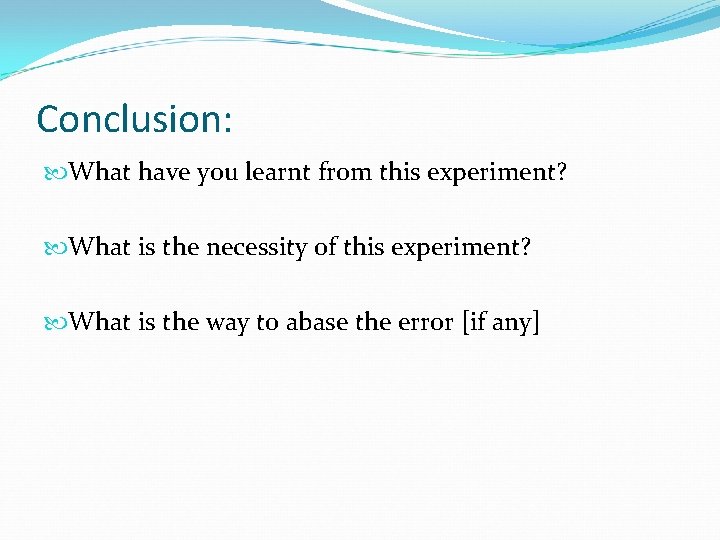 Conclusion:

What have you learnt from this experiment?

What is the necessity of this experiment?

What is the way to abase the error [if any]